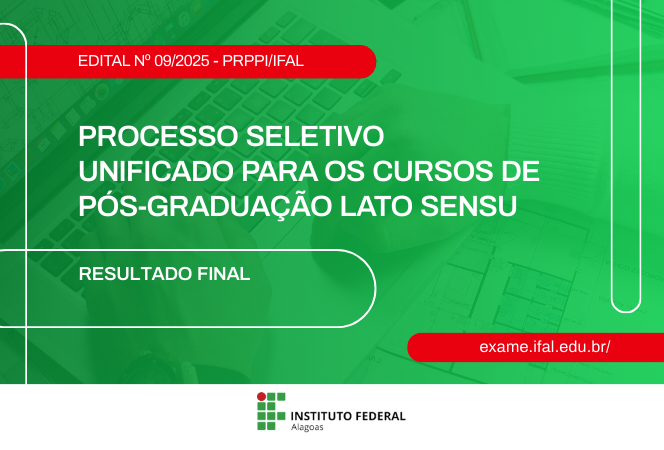 EDITAL Nº 09/2025 - PRPPI/IFAL

PROCESSO SELETIVO UNIFICADO PARA OS CURSOS DE PÓS-GRADUAÇÃO LATO SENSU

RESULTADO FINAL

exame.ifal.edu.br/

INSTITUTO FEDERAL
Alagoas